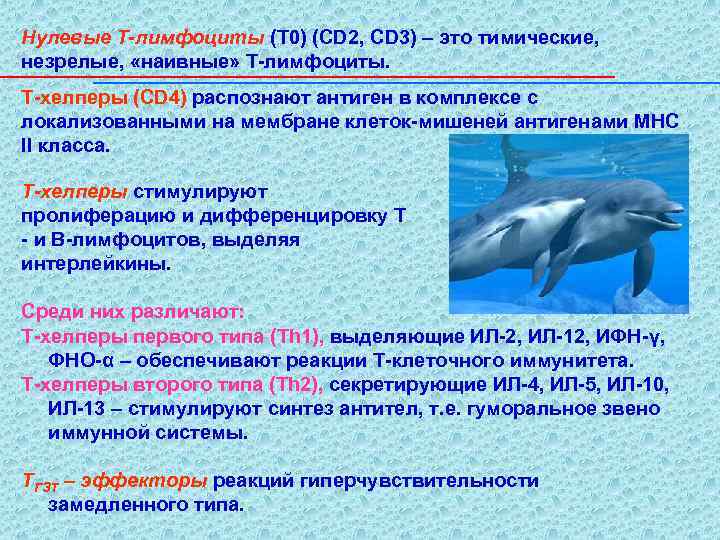 Нулевые Т-лимфоциты (Т0) (CD2, CD3) – это тимические, незрелые, «наивные» Т-лимфоциты.

Т-хелперы (CD4) распознают антиген в комплексе с локализованными на мембране клеток-мишеней антигенами МНС II класса.

Т-хелперы стимулируют пролиферацию и дифференцировку Т - и В-лимфоцитов, выделяя интерлейкины.

Среди них различают:
Т-хелперы первого типа (Th1), выделяющие ИЛ-2, ИЛ-12, ИФН-γ, ФНО-α – обеспечивают реакции Т-клеточного иммунитета.
Т-хелперы второго типа (Th2), секретирующие ИЛ-4, ИЛ-5, ИЛ-10, ИЛ-13 – стимулируют синтез антител, т.е. гуморальное звено иммунной системы.

$Т_{ГЗТ}$ – эффекторы реакций гиперчувствительности замедленного типа.